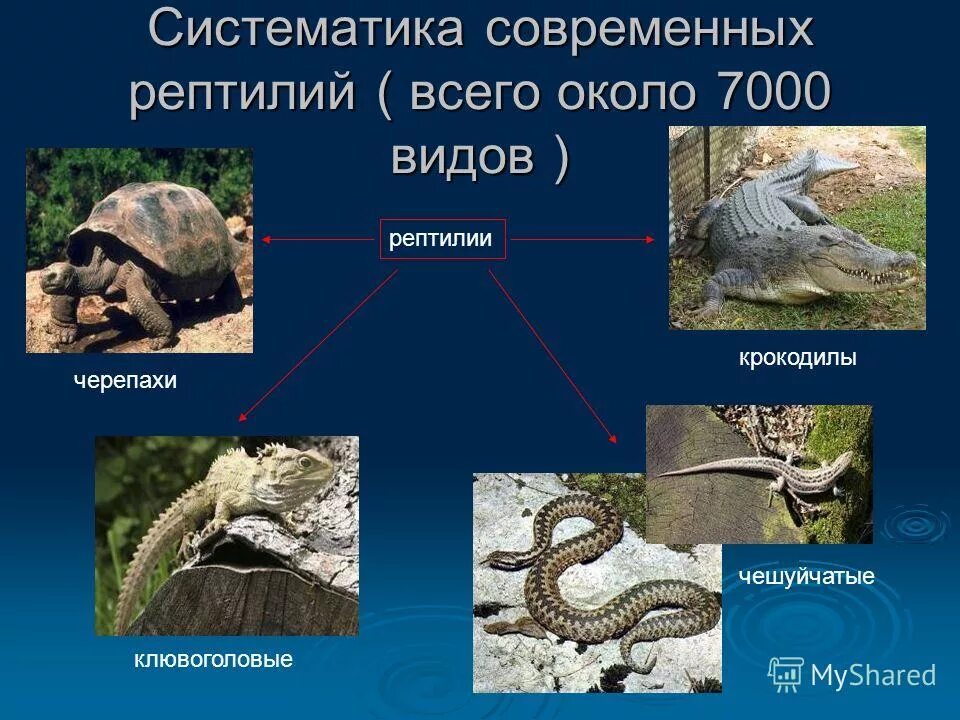 Систематика современных рептилий ( всего около 7000 видов )

рептилии

черепахи

крокодилы

клювоголовые

чешуйчатые

MyShared